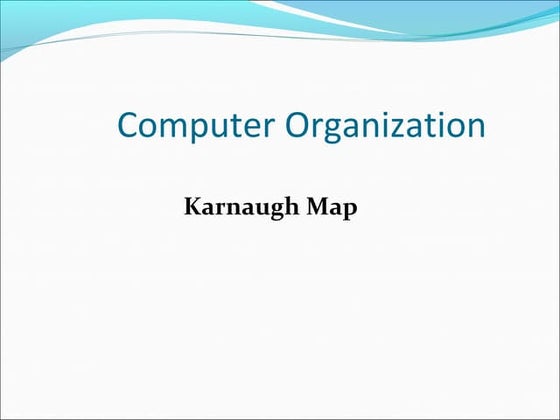 Computer Organization

Karnaugh Map